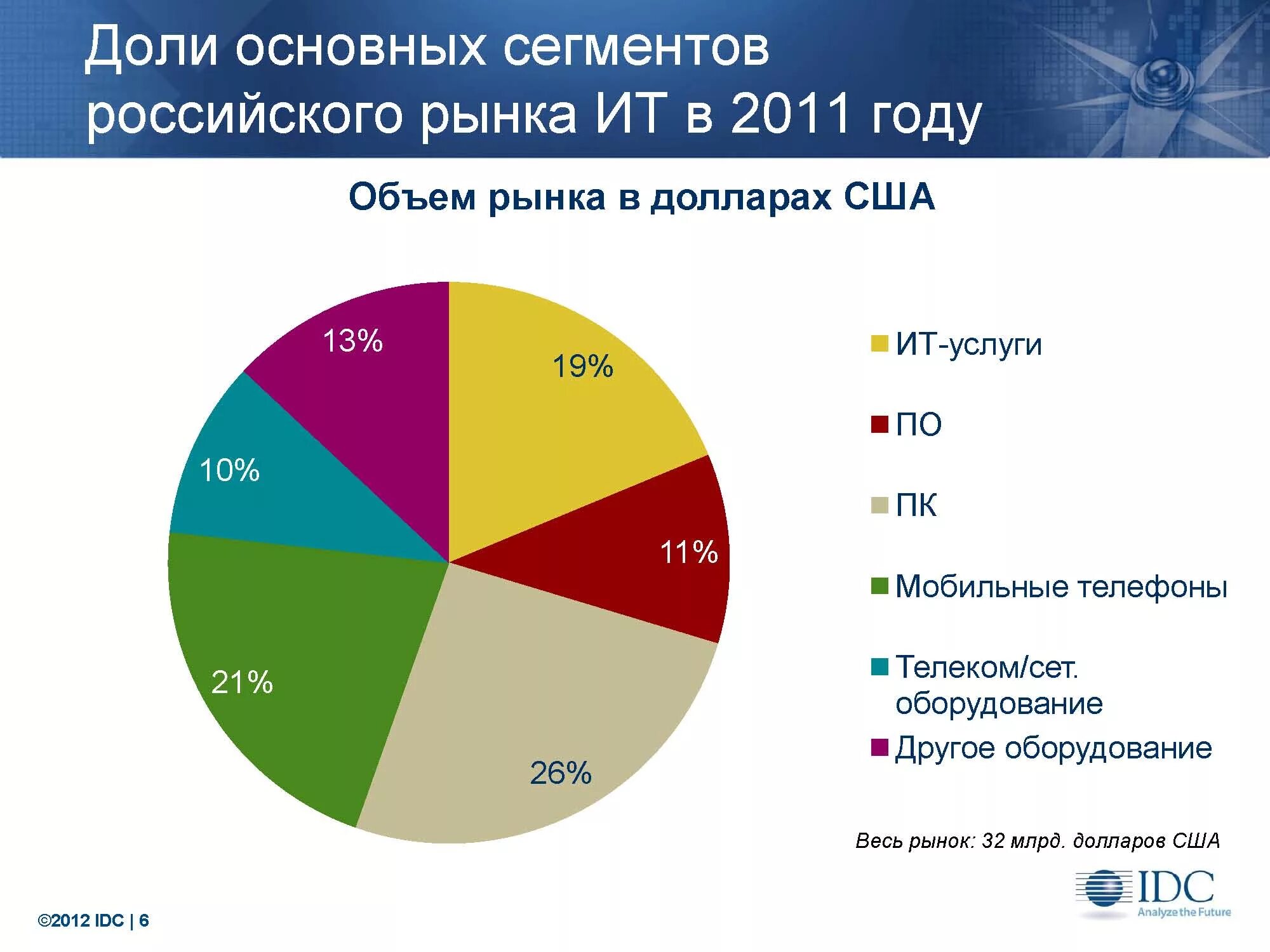 Доли основных сегментов российского рынка ИТ в 2011 году

Объем рынка в долларах США

13%
19%
10%
11%
21%
26%

ИТ-услуги
ПО
ПК
Мобильные телефоны
Телеком/сет. оборудование
Другое оборудование

Весь рынок: 32 млрд. долларов США

IDC
Analyze the Future

©2012 IDC | 6